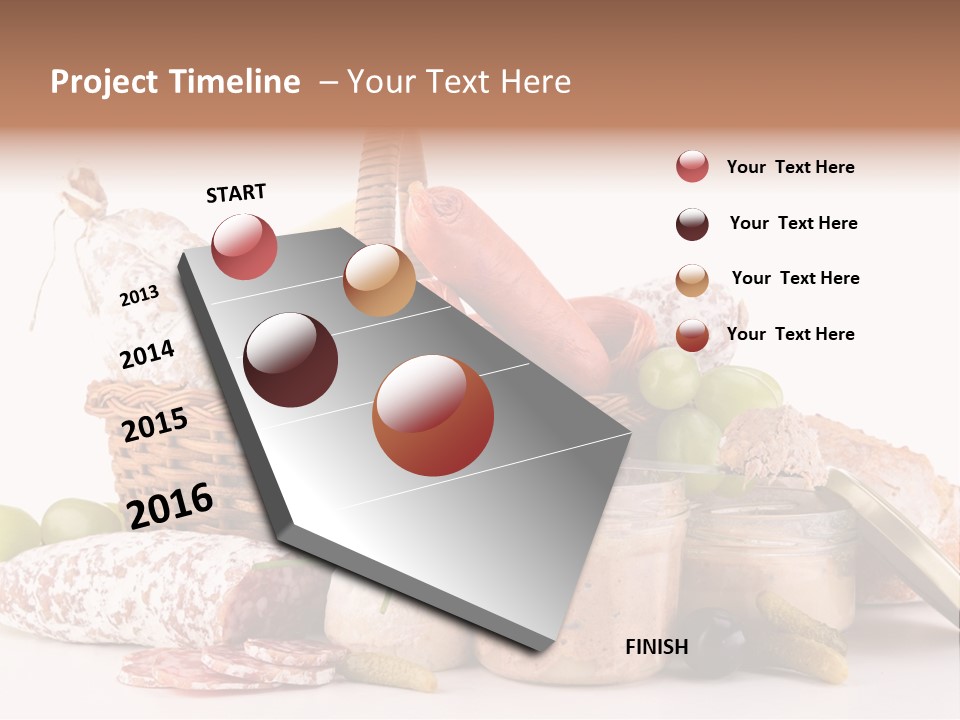 Project Timeline – Your Text Here

START

2013

2014

2015

2016

FINISH

Your Text Here

Your Text Here

Your Text Here

Your Text Here